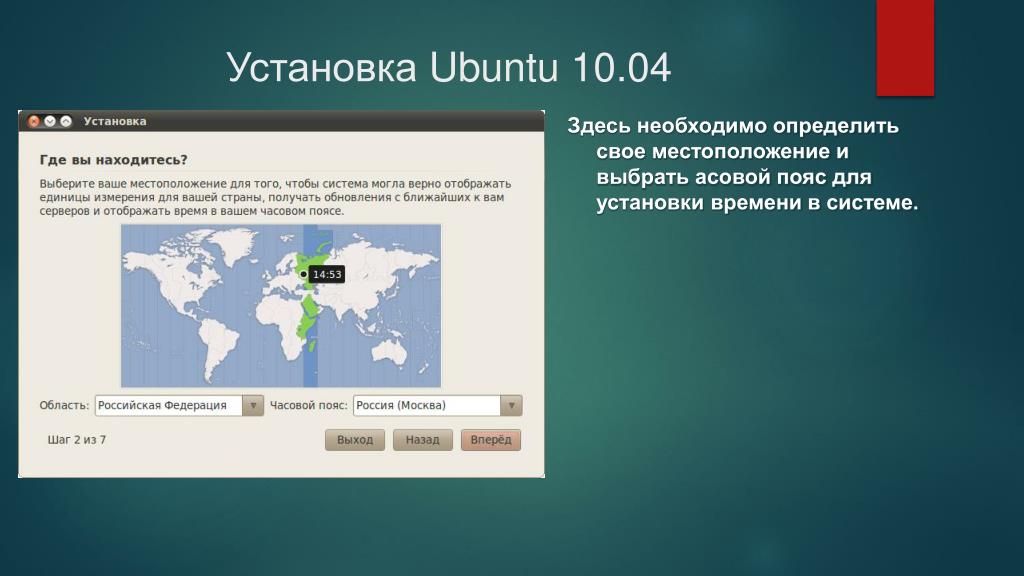 Установка Ubuntu 10.04

Установка

Где вы находитесь?

Выберите ваше местоположение для того, чтобы система могла верно отображать единицы измерения для вашей страны, получать обновления с ближайших к вам серверов и отображать время в вашем часовом поясе.

14:53

Область: Российская Федерация

Часовой пояс: Россия (Москва)

Шаг 2 из 7

Выход

Назад

Вперёд

Здесь необходимо определить свое местоположение и выбрать асовой пояс для установки времени в системе.